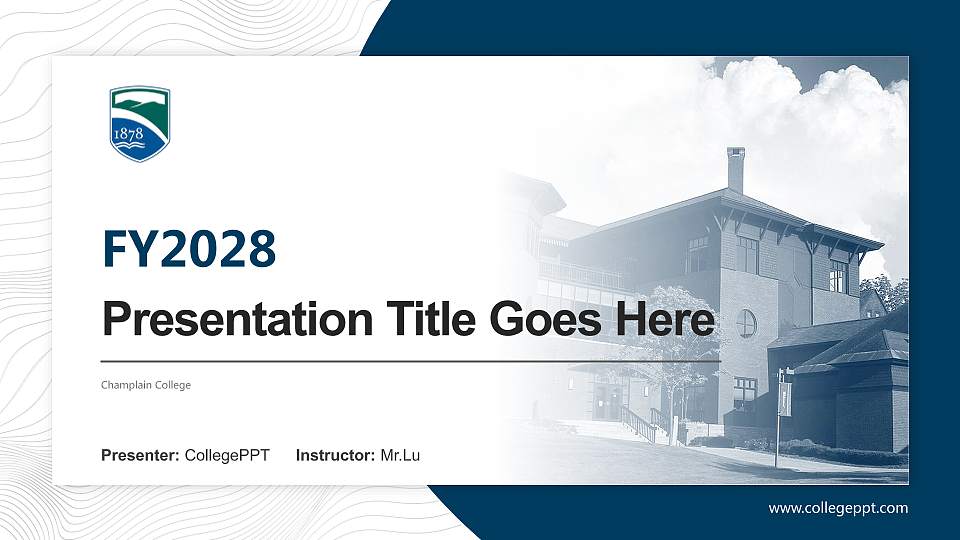 1878

FY2028

Presentation Title Goes Here

Champlain College

Presenter: CollegePPT Instructor: Mr.Lu

www.collegeppt.com